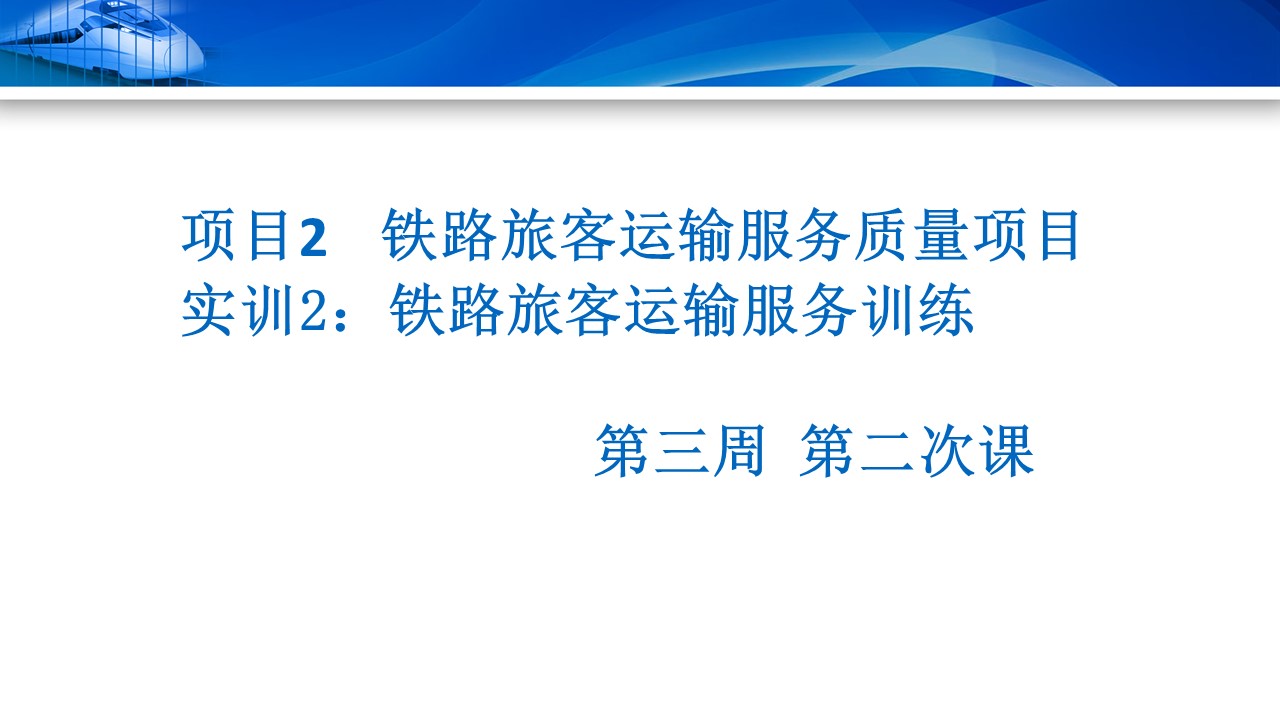 项目2　铁路旅客运输服务质量项目
实训2：铁路旅客运输服务训练

第三周 第二次课